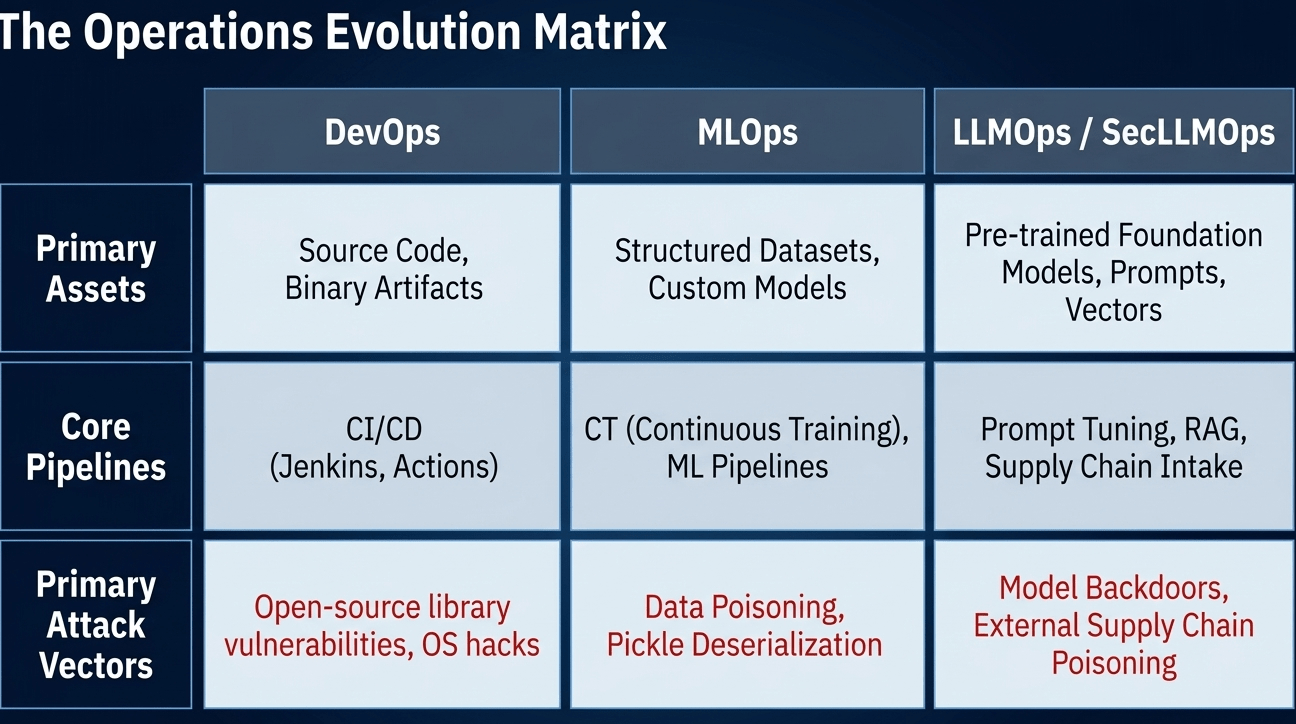 The Operations Evolution Matrix

| | DevOps | MLOps | LLMOps / SecLLMOps |
|---|---|---|---|
| Primary Assets | Source Code, Binary Artifacts | Structured Datasets, Custom Models | Pre-trained Foundation Models, Prompts, Vectors |
| Core Pipelines | CI/CD (Jenkins, Actions) | CT (Continuous Training), ML Pipelines | Prompt Tuning, RAG, Supply Chain Intake |
| Primary Attack Vectors | Open-source library vulnerabilities, OS hacks | Data Poisoning, Pickle Deserialization | Model Backdoors, External Supply Chain Poisoning |